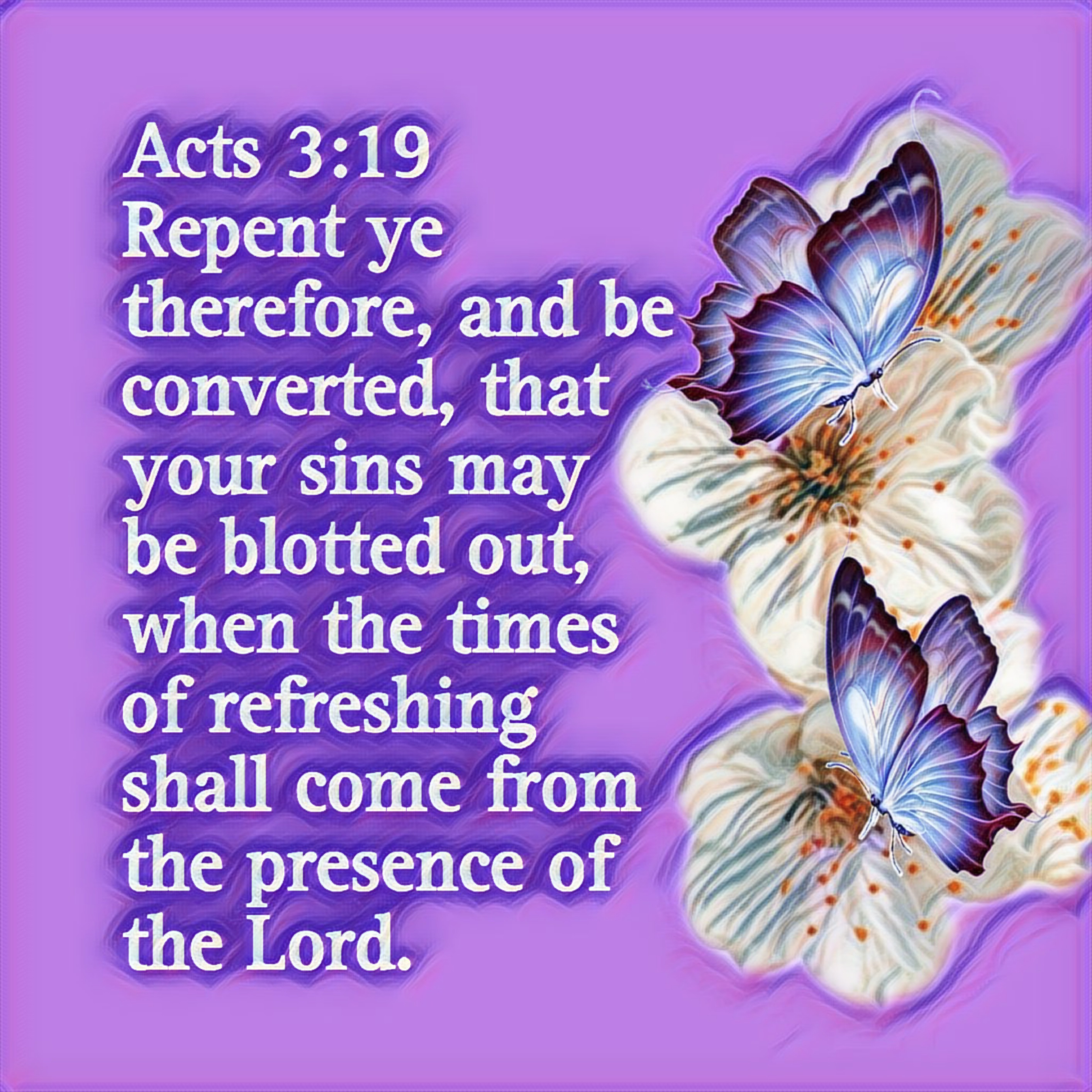 Acts 3:19
Repent ye therefore, and be converted, that your sins may be blotted out, when the times of refreshing shall come from the presence of the Lord.